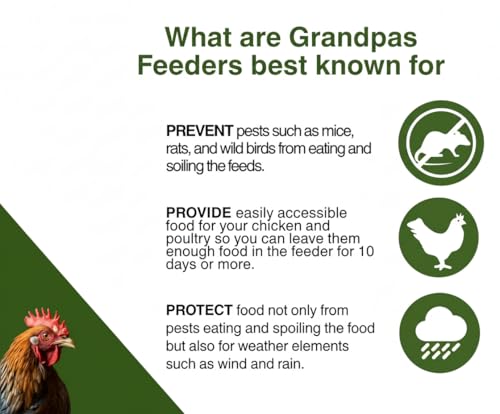 What are Grandpas Feeders best known for

PREVENT pests such as mice, rats, and wild birds from eating and soiling the feeds.

PROVIDE easily accessible food for your chicken and poultry so you can leave them enough food in the feeder for 10 days or more.

PROTECT food not only from pests eating and spoiling the food but also for weather elements such as wind and rain.